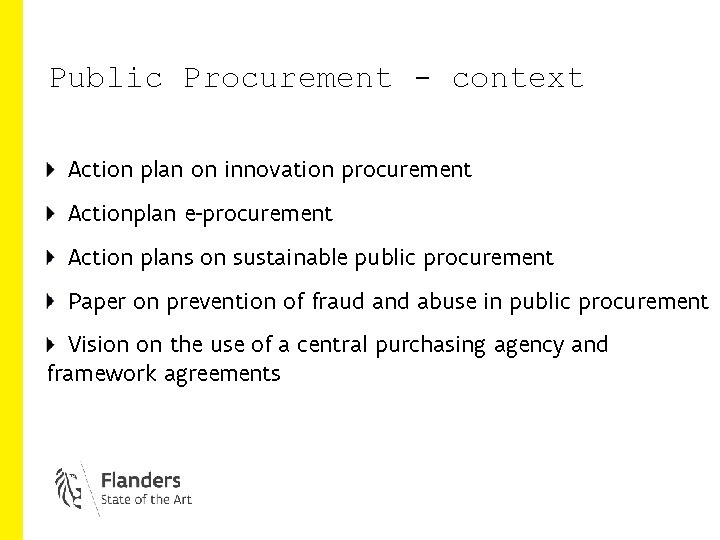 Public Procurement - context

Action plan on innovation procurement

Actionplan e-procurement

Action plans on sustainable public procurement

Paper on prevention of fraud and abuse in public procurement

Vision on the use of a central purchasing agency and framework agreements

Flanders
State of the Art